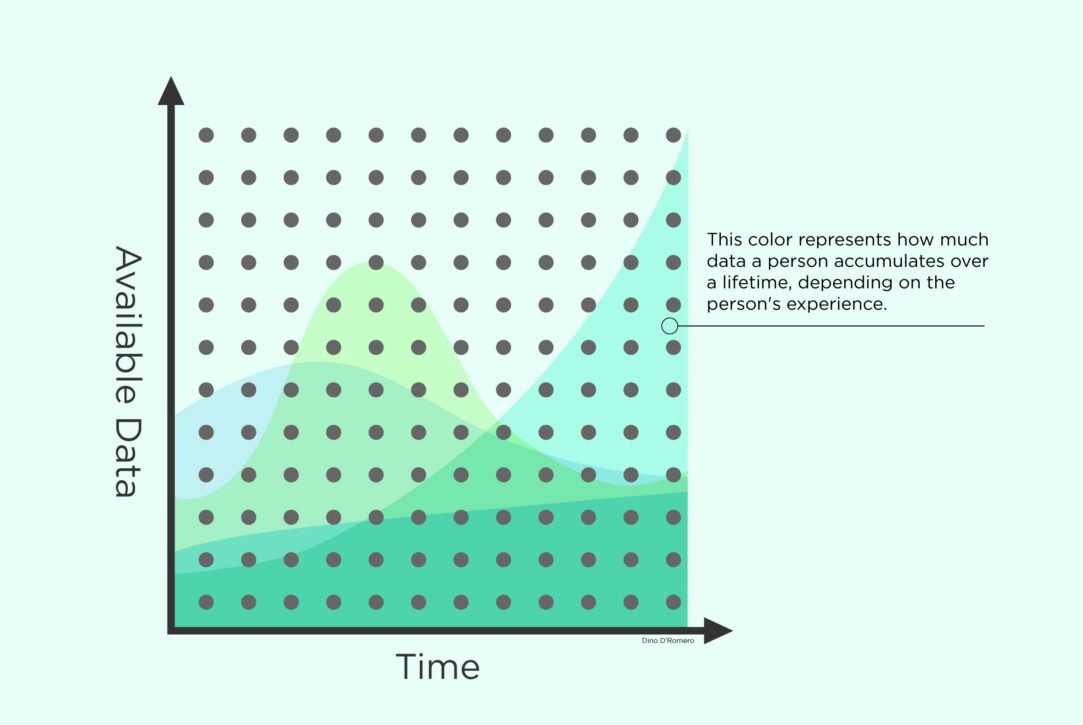 Available Data

This color represents how much data a person accumulates over a lifetime, depending on the person's experience.

Dino D'Romero

Time